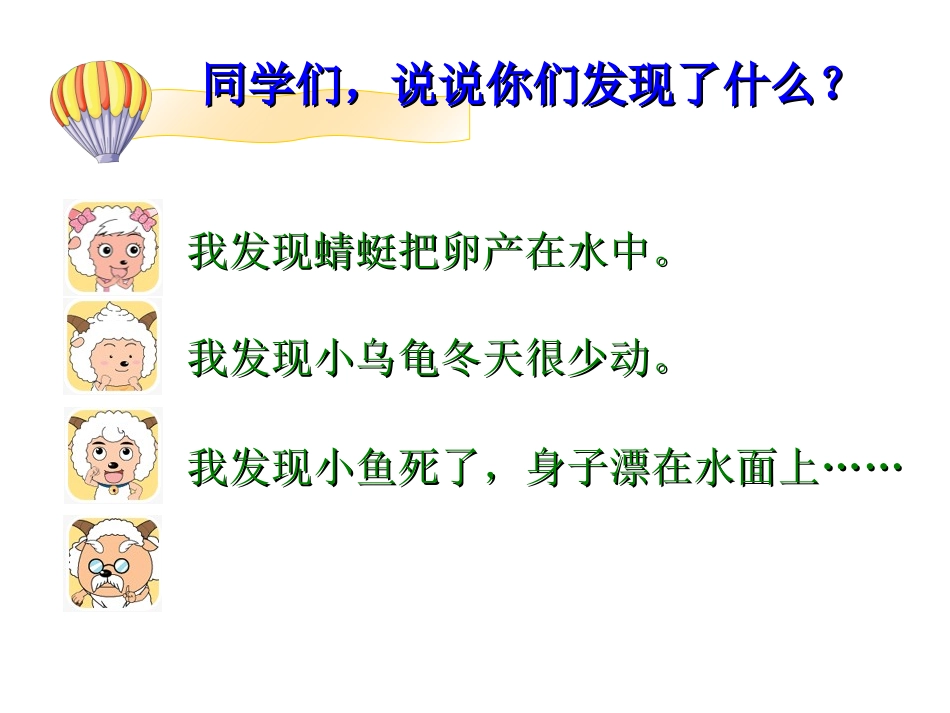 同学们，说说你们发现了什么？

我发现蜻蜓把卵产在水中。

我发现小乌龟冬天很少动。

我发现小鱼死了，身子漂在水面上……